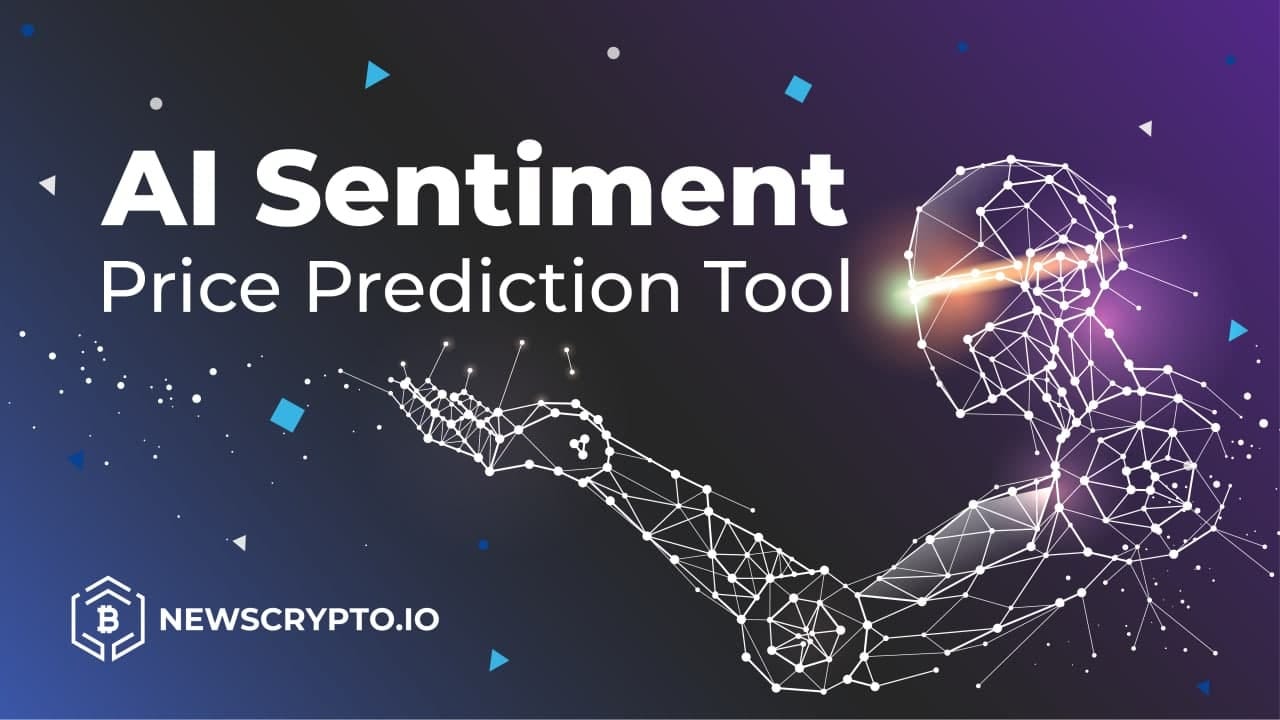 AI Sentiment
Price Prediction Tool

NEWSCRYPTO.IO